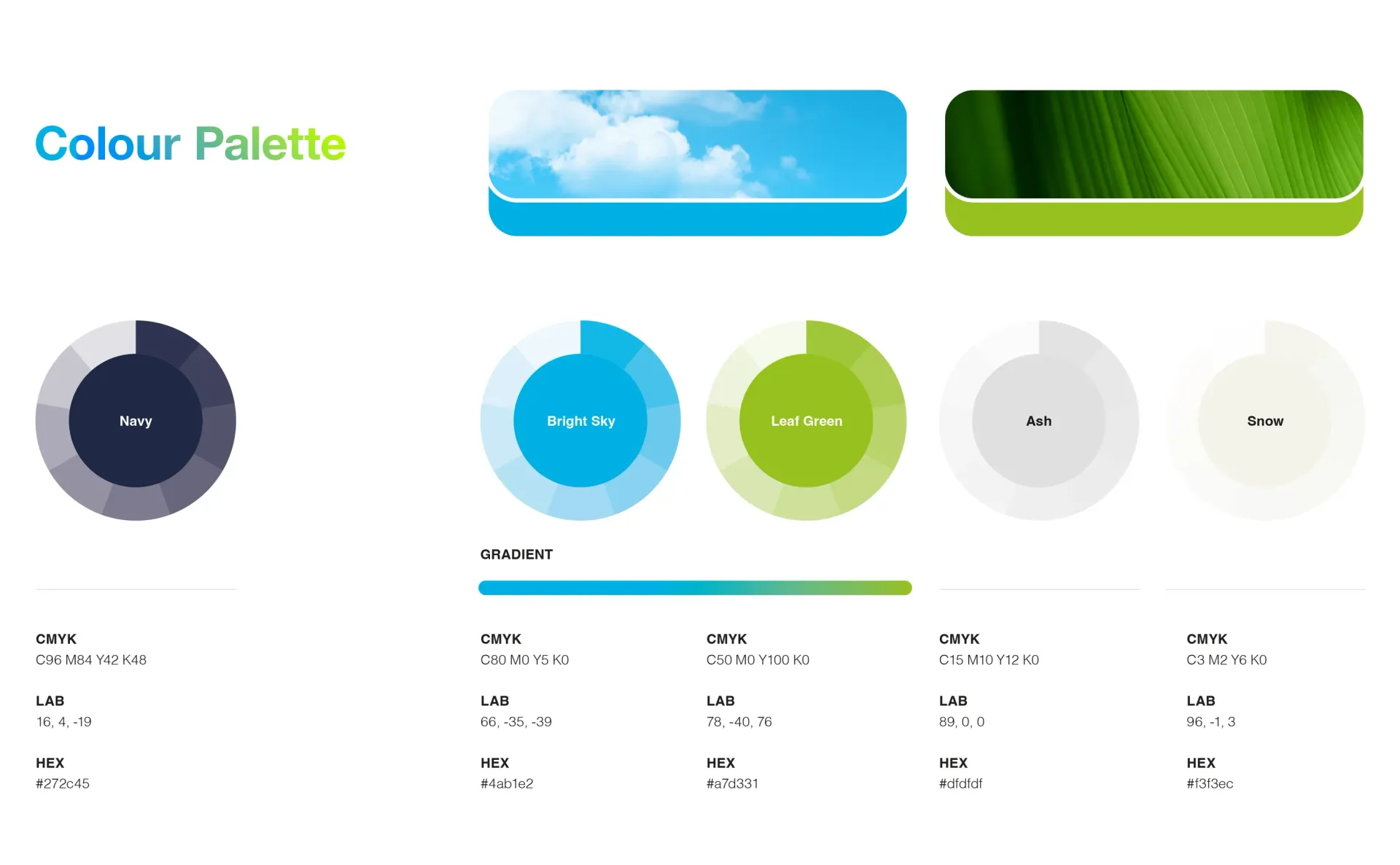 Colour Palette

Navy

Bright Sky

Leaf Green

Ash

Snow

GRADIENT

CMYK
C96 M84 Y42 K48

LAB
16, 4, -19

HEX
#272c45

CMYK
C80 M0 Y5 K0

LAB
66, -35, -39

HEX
#4ab1e2

CMYK
C50 M0 Y100 K0

LAB
78, -40, 76

HEX
#a7d331

CMYK
C15 M10 Y12 K0

LAB
89, 0, 0

HEX
#dfdfdf

CMYK
C3 M2 Y6 K0

LAB
96, -1, 3

HEX
#f3f3ec